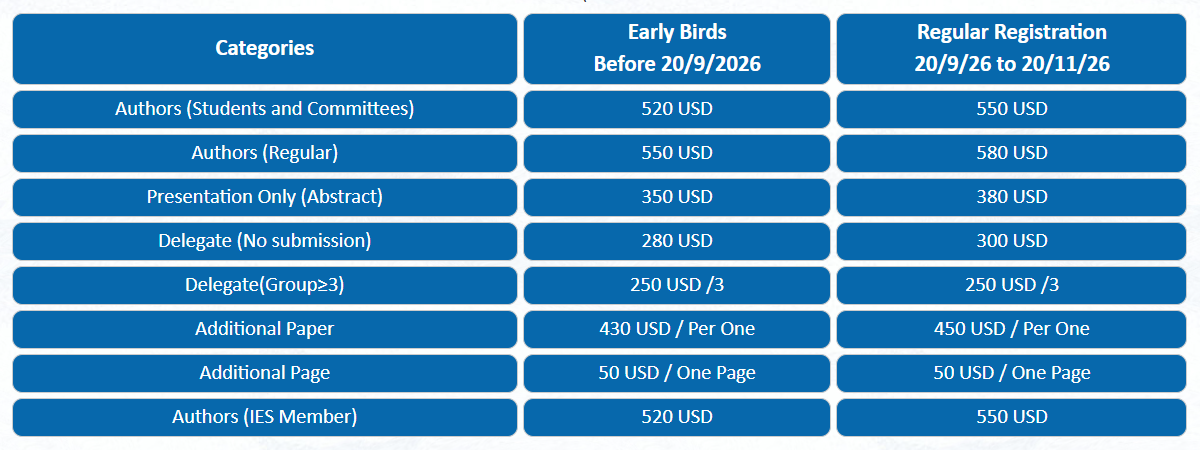 | Categories | Early Birds Before 20/9/2026 | Regular Registration 20/9/26 to 20/11/26 |
|---|---|---|
| Authors (Students and Committees) | 520 USD | 550 USD |
| Authors (Regular) | 550 USD | 580 USD |
| Presentation Only (Abstract) | 350 USD | 380 USD |
| Delegate (No submission) | 280 USD | 300 USD |
| Delegate(Group≥3) | 250 USD /3 | 250 USD /3 |
| Additional Paper | 430 USD / Per One | 450 USD / Per One |
| Additional Page | 50 USD / One Page | 50 USD / One Page |
| Authors (IES Member) | 520 USD | 550 USD |